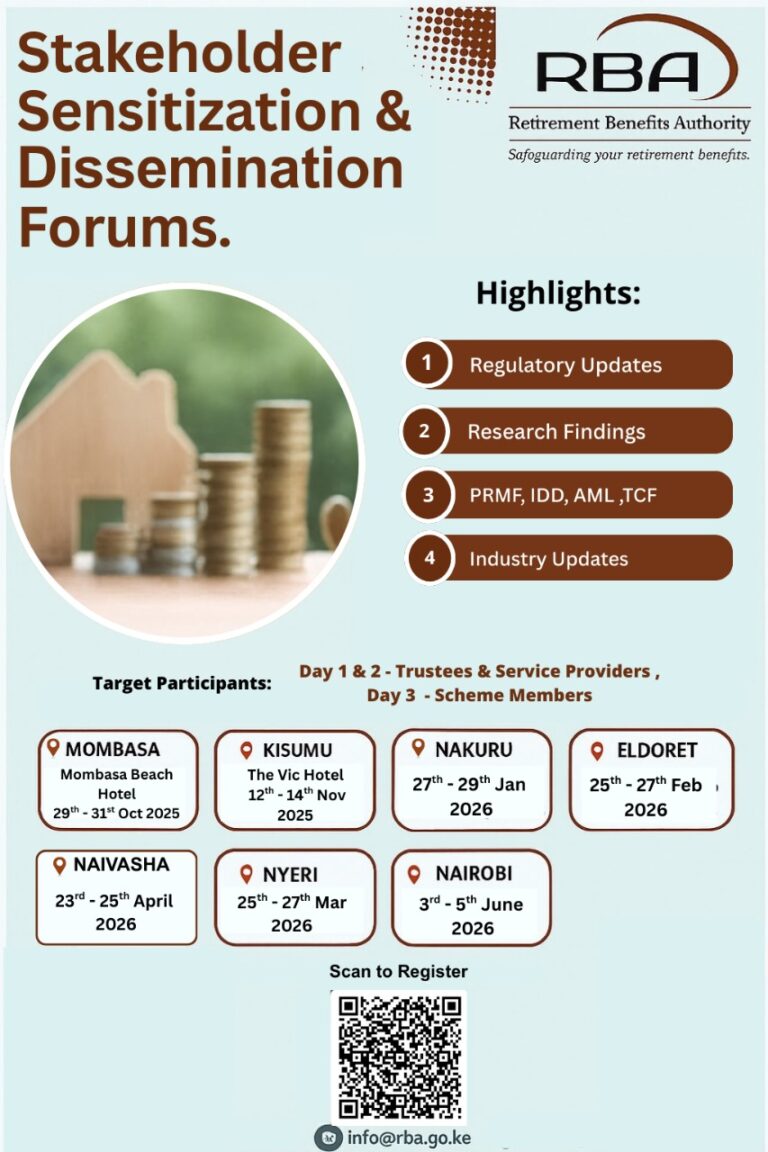 Stakeholder Sensitization & Dissemination Forums.

RBA
Retirement Benefits Authority
Safoguarding your retirement benefits.

Highlights:

1 Regulatory Updates

2 Research Findings

3 PRMF, IDD, AML ,TCF

4 Industry Updates

Target Participants: Day 1 & 2 - Trustees & Service Providers , Day 3 - Scheme Members

MOMBASA
Mombasa Beach Hotel
$29^{th}$ - $31^{st}$ Oct 2025

KISUMU
The Vic Hotel
$12^{th}$ - $14^{th}$ Nov 2025

NAKURU
$27^{th}$ - $29^{th}$ Jan 2026

ELDORET
$25^{th}$ - $27^{th}$ Feb 2026

NAIVASHA
$23^{rd}$ - $25^{th}$ April 2026

NYERI
$25^{th}$ - $27^{th}$ Mar 2026

NAIROBI
$3^{rd}$ - $5^{th}$ June 2026

Scan to Register

info@rba.go.ke